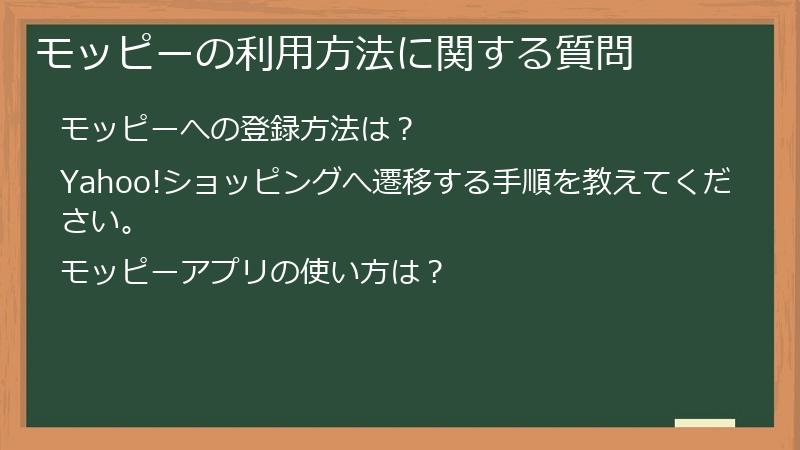 モッピーの利用方法に関する質問

モッピーへの登録方法は？

Yahoo!ショッピングへ遷移する手順を教えてください。

モッピーアプリの使い方は？